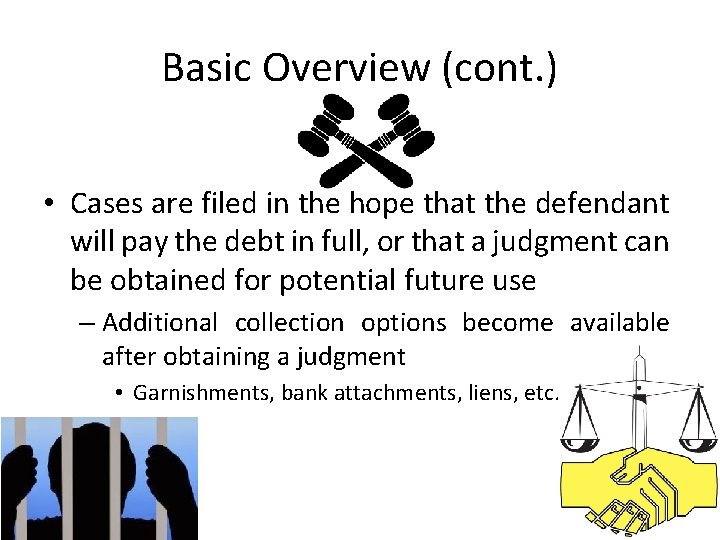 Basic Overview (cont.)

• Cases are filed in the hope that the defendant will pay the debt in full, or that a judgment can be obtained for potential future use

– Additional collection options become available after obtaining a judgment

• Garnishments, bank attachments, liens, etc.